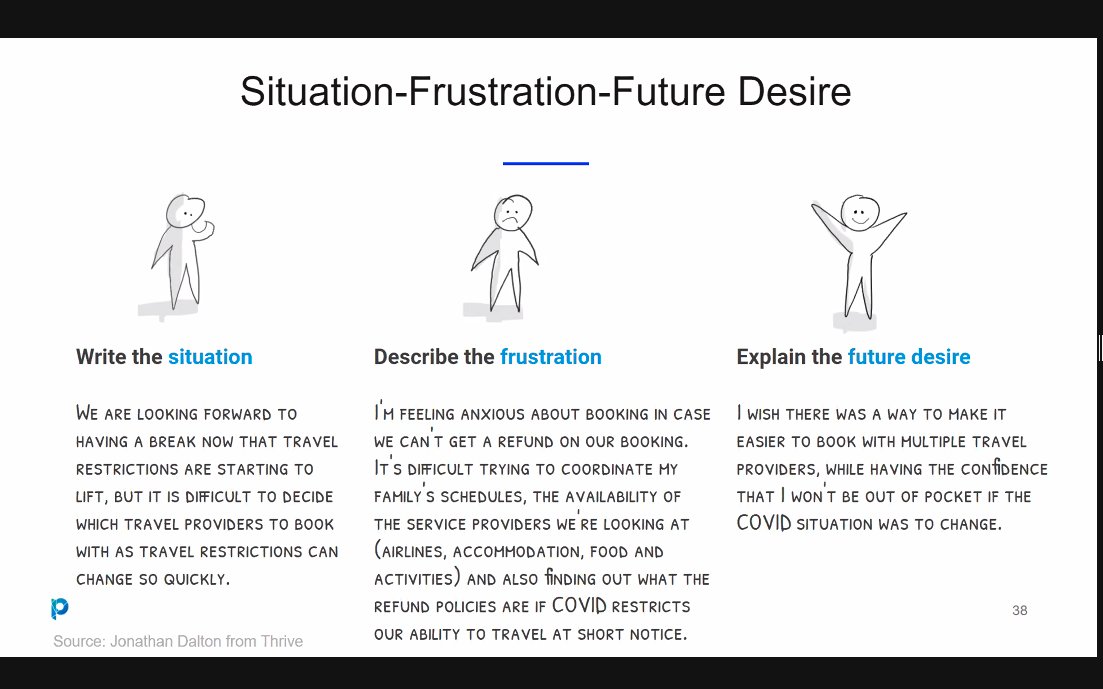 Situation-Frustration-Future Desire

Write the situation

We are looking forward to having a break now that travel restrictions are starting to lift, but it is difficult to decide which travel providers to book with as travel restrictions can change so quickly.

Describe the frustration

I'm feeling anxious about booking in case we can't get a refund on our booking. It's difficult trying to coordinate my family's schedules, the availability of the service providers we're looking at (airlines, accommodation, food and activities) and also finding out what the refund policies are if COVID restricts our ability to travel at short notice.

Explain the future desire

I wish there was a way to make it easier to book with multiple travel providers, while having the confidence that I won't be out of pocket if the COVID situation was to change.

38

Source: Jonathan Dalton from Thrive